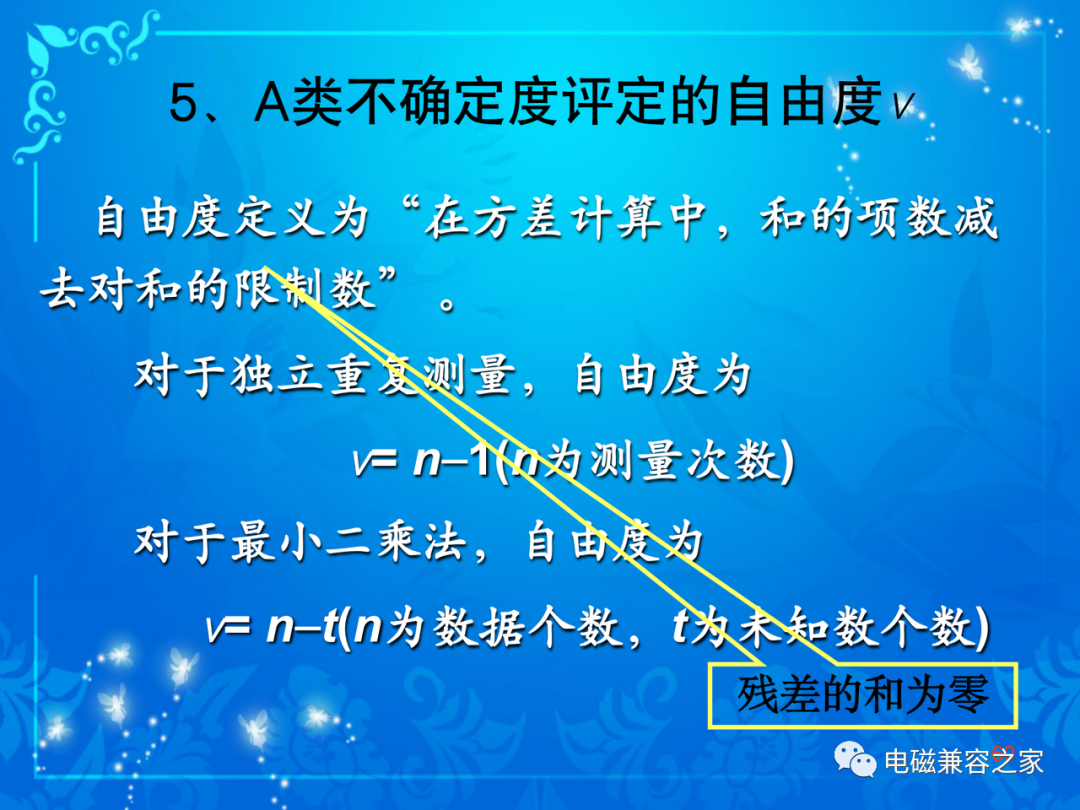 5、A类不确定度评定的自由度$\nu$

自由度定义为“在方差计算中，和的项数减去对和的限制数”。

对于独立重复测量，自由度为

$\nu = n-1$($n$为测量次数)

对于最小二乘法，自由度为

$\nu = n-t$($n$为数据个数，$t$为未知数个数)

残差的和为零

电磁兼容之家